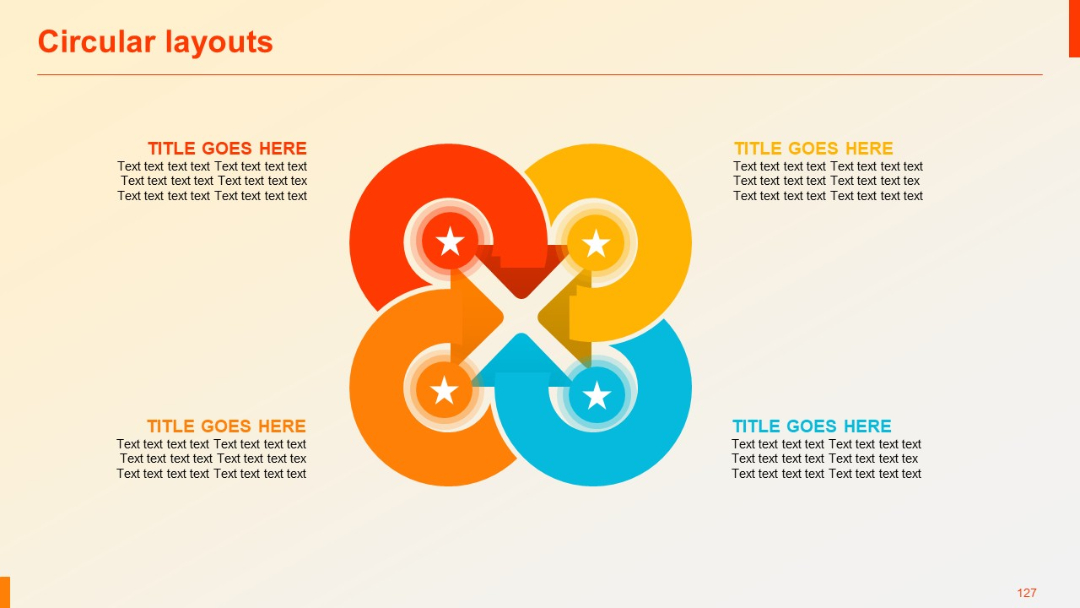 Circular layouts

TITLE GOES HERE
Text text text text Text text text text
Text text text text Text text text tex
Text text text text Text text text text

TITLE GOES HERE
Text text text text Text text text text
Text text text text Text text text tex
Text text text text Text text text text

TITLE GOES HERE
Text text text text Text text text text
Text text text text Text text text tex
Text text text text Text text text text

TITLE GOES HERE
Text text text text Text text text text
Text text text text Text text text tex
Text text text text Text text text text

127